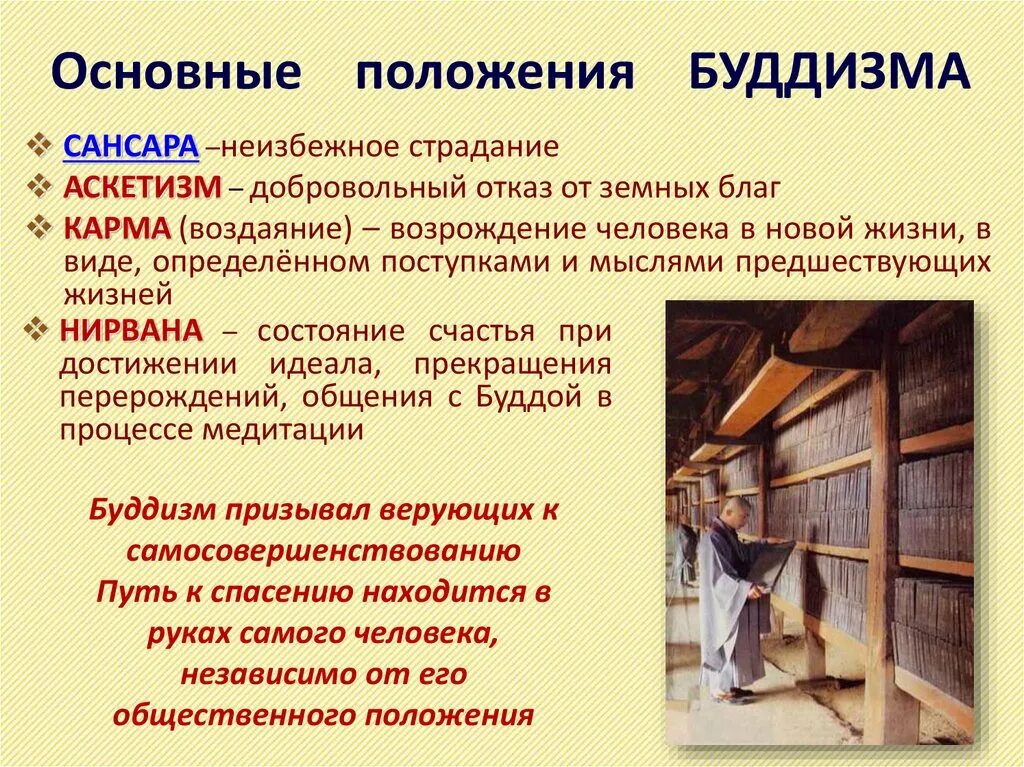 Основные положения БУДДИЗМА

❖ САНСАРА –неизбежное страдание
❖ АСКЕТИЗМ – добровольный отказ от земных благ
❖ КАРМА (воздаяние) – возрождение человека в новой жизни, в виде, определённом поступками и мыслями предшествующих жизней
❖ НИРВАНА – состояние счастья при достижении идеала, прекращения перерождений, общения с Буддой в процессе медитации

Буддизм призывал верующих к самосовершенствованию
Путь к спасению находится в руках самого человека, независимо от его общественного положения